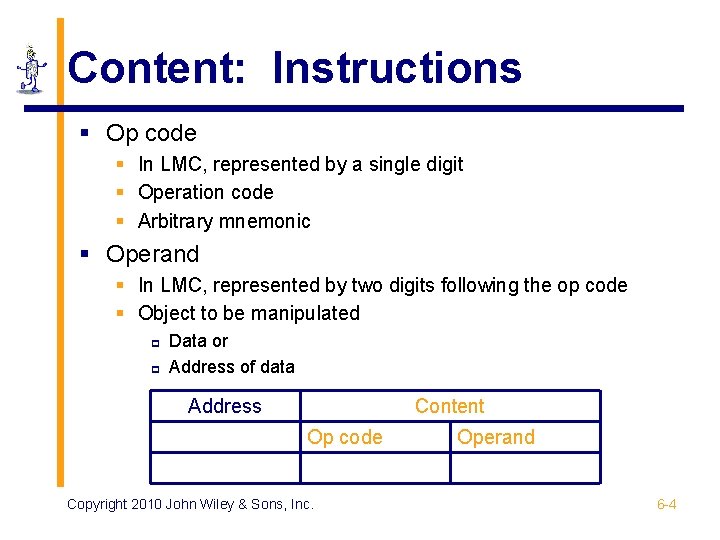 Content: Instructions

- Op code
  - In LMC, represented by a single digit
  - Operation code
  - Arbitrary mnemonic
- Operand
  - In LMC, represented by two digits following the op code
  - Object to be manipulated
    - Data or
    - Address of data

| Address | Content | |
|---|---|---|
| | Op code | Operand |
| | | |

Copyright 2010 John Wiley & Sons, Inc.

6-4